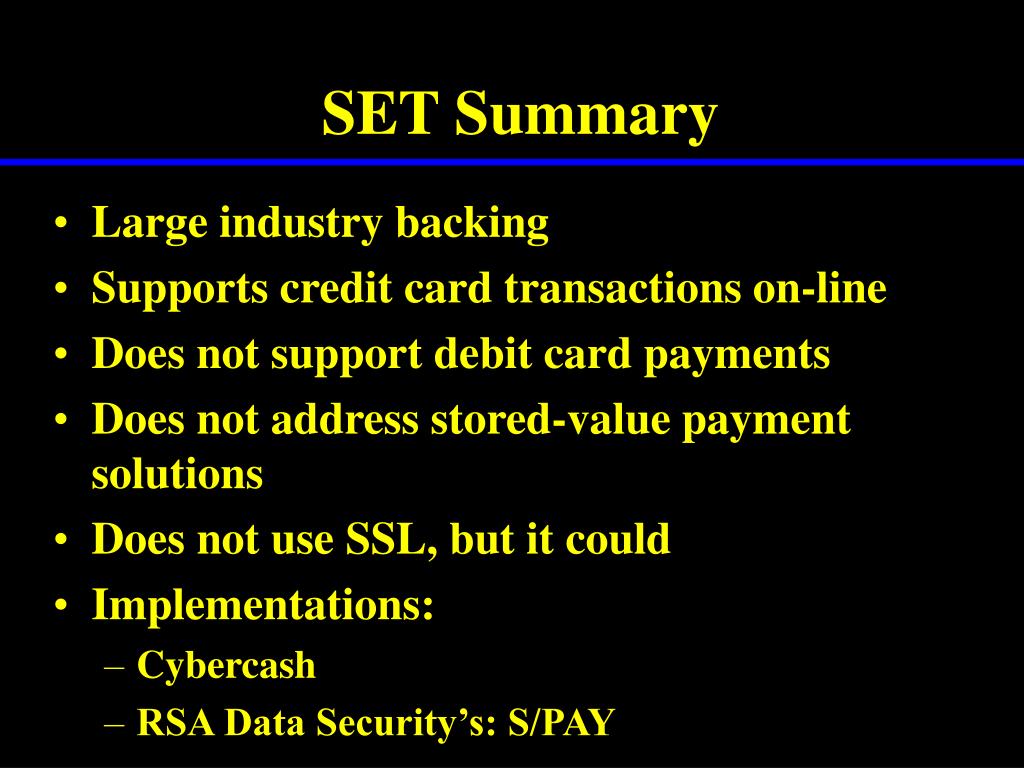 SET Summary

• Large industry backing
• Supports credit card transactions on-line
• Does not support debit card payments
• Does not address stored-value payment solutions
• Does not use SSL, but it could
• Implementations:
– Cybercash
– RSA Data Security’s: S/PAY